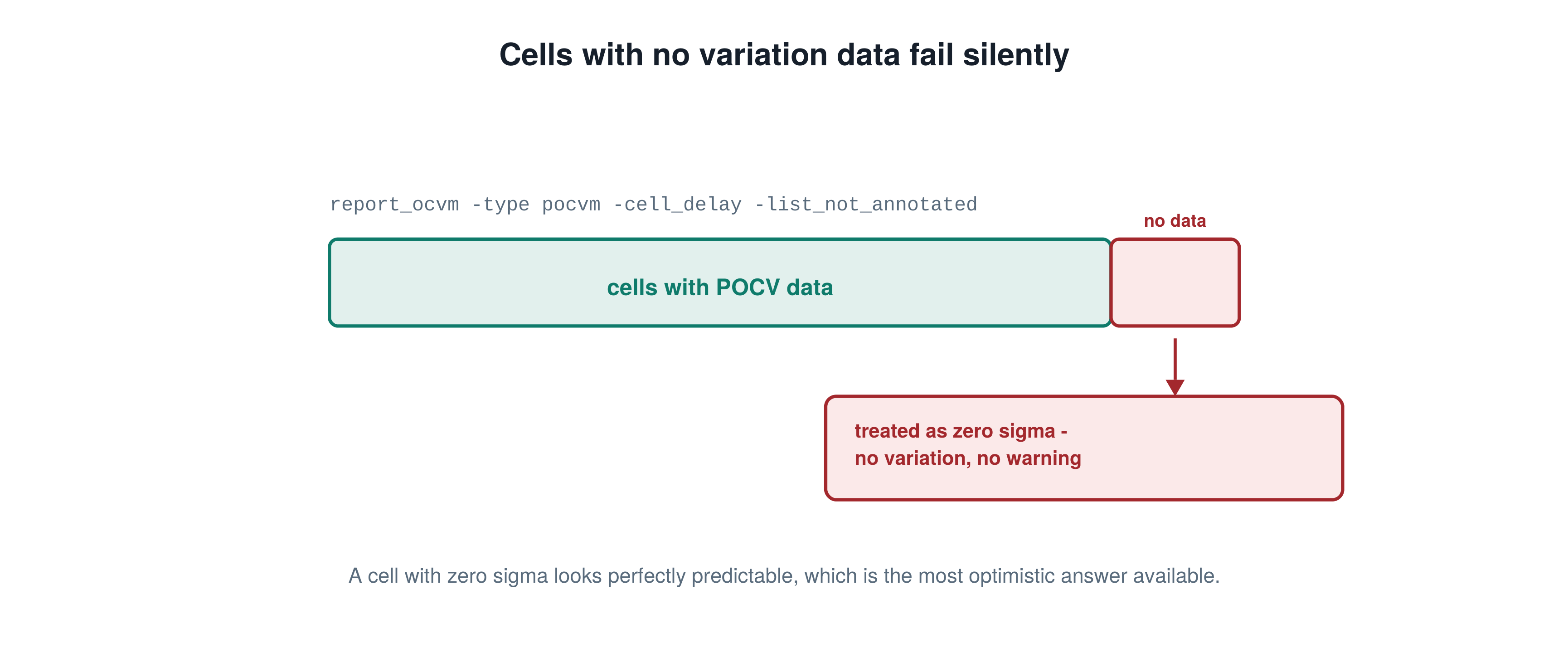 Cells with no variation data fail silently

report_ocvm -type pocvm -cell_delay -list_not_annotated

no data

cells with POCV data

treated as zero sigma -
no variation, no warning

A cell with zero sigma looks perfectly predictable, which is the most optimistic answer available.